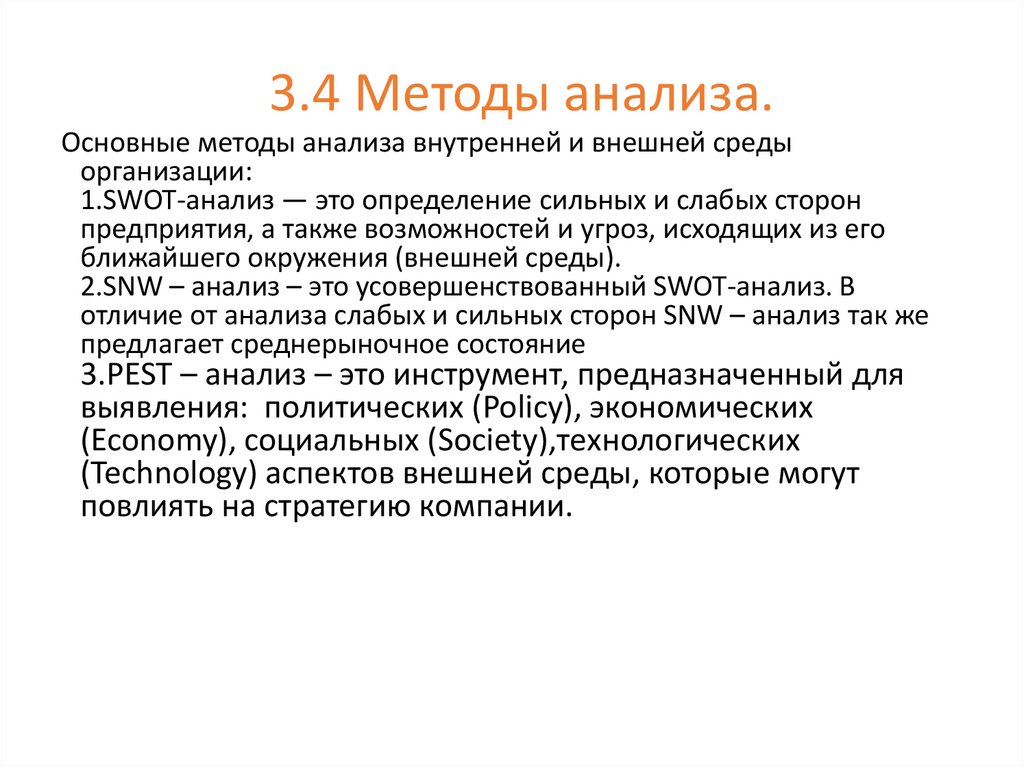 3.4 Методы анализа.

Основные методы анализа внутренней и внешней среды организации:
1.SWOT-анализ — это определение сильных и слабых сторон предприятия, а также возможностей и угроз, исходящих из его ближайшего окружения (внешней среды).
2.SNW – анализ – это усовершенствованный SWOT-анализ. В отличие от анализа слабых и сильных сторон SNW – анализ так же предлагает среднерыночное состояние
3.PEST – анализ – это инструмент, предназначенный для выявления: политических (Policy), экономических (Economy), социальных (Society),технологических (Technology) аспектов внешней среды, которые могут повлиять на стратегию компании.